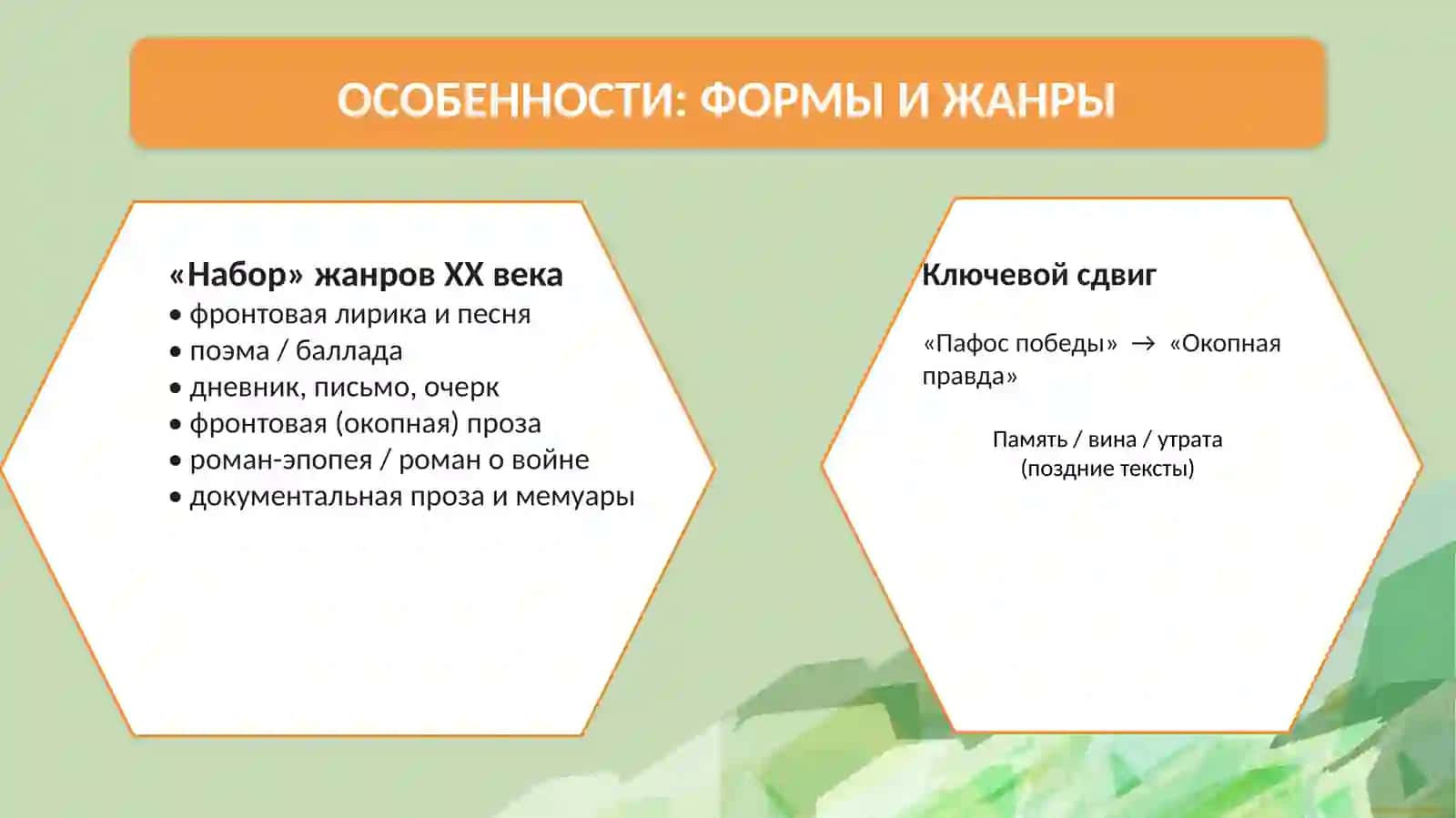 ОСОБЕННОСТИ: ФОРМЫ И ЖАНРЫ

«Набор» жанров XX века
• фронтовая лирика и песня
• поэма / баллада
• дневник, письмо, очерк
• фронтовая (окопная) проза
• роман-эпопея / роман о войне
• документальная проза и мемуары

Ключевой сдвиг

«Пафос победы» → «Окопная правда»

Память / вина / утрата
(поздние тексты)